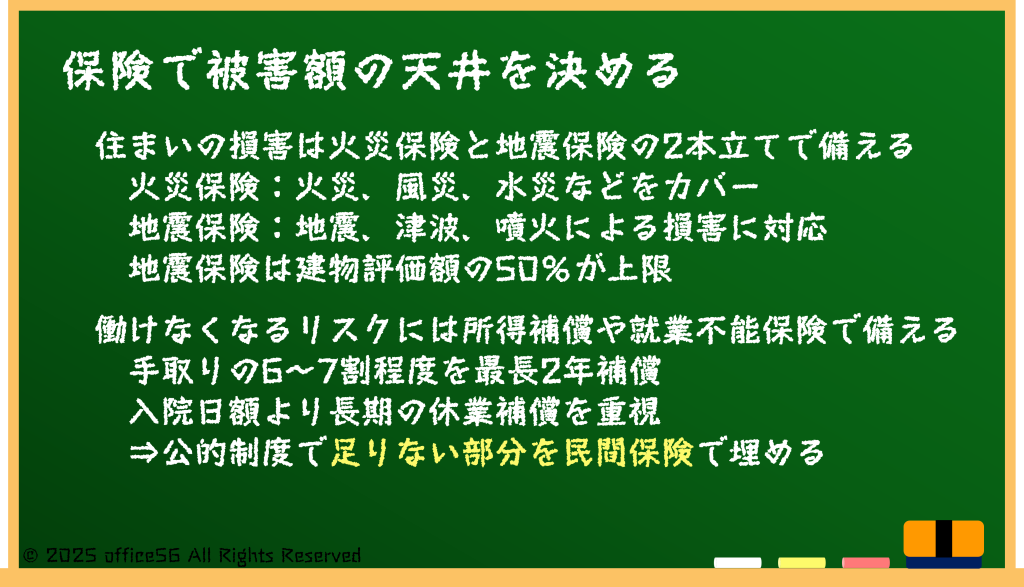 保険で被害額の天井を決める

住まいの損害は火災保険と地震保険の2本立てで備える
火災保険：火災、風災、水災などをカバー
地震保険：地震、津波、噴火による損害に対応
地震保険は建物評価額の50％が上限

働けなくなるリスクには所得補償や就業不能保険で備える
手取りの6〜7割程度を最長2年補償
入院日額より長期の休業補償を重視
⇒公的制度で足りない部分を民間保険で埋める

© 2025 office56 All Rights Reserved